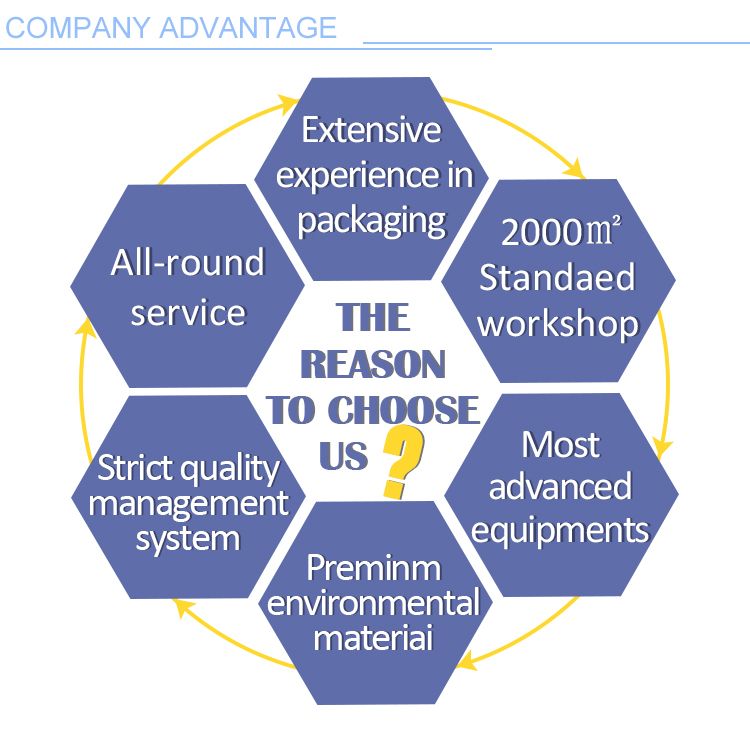 COMPANY ADVANTAGE

Extensive experience in packaging

2000㎡ Standaed workshop

Most advanced equipments

Preminm environmental materiai

Strict quality management system

All-round service

THE REASON TO CHOOSE US ?